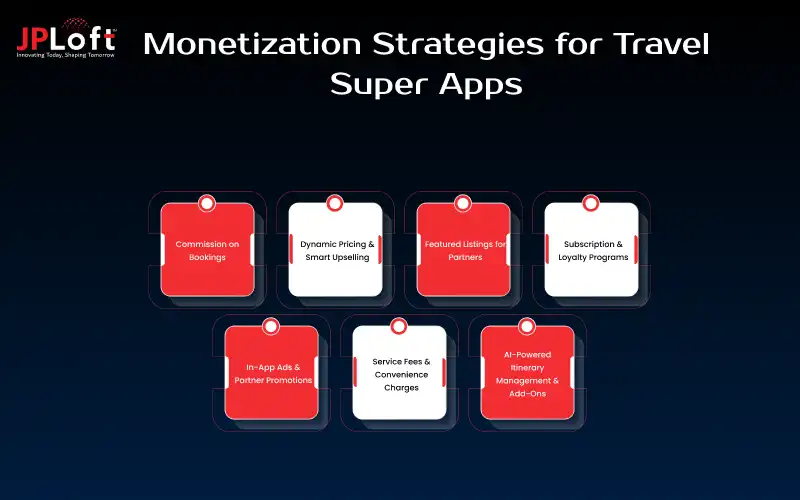 JPLoft
Innovating Today, Shaping Tomorrow

Monetization Strategies for Travel Super Apps

Commission on Bookings

Dynamic Pricing & Smart Upselling

Featured Listings for Partners

Subscription & Loyalty Programs

In-App Ads & Partner Promotions

Service Fees & Convenience Charges

AI-Powered Itinerary Management & Add-Ons